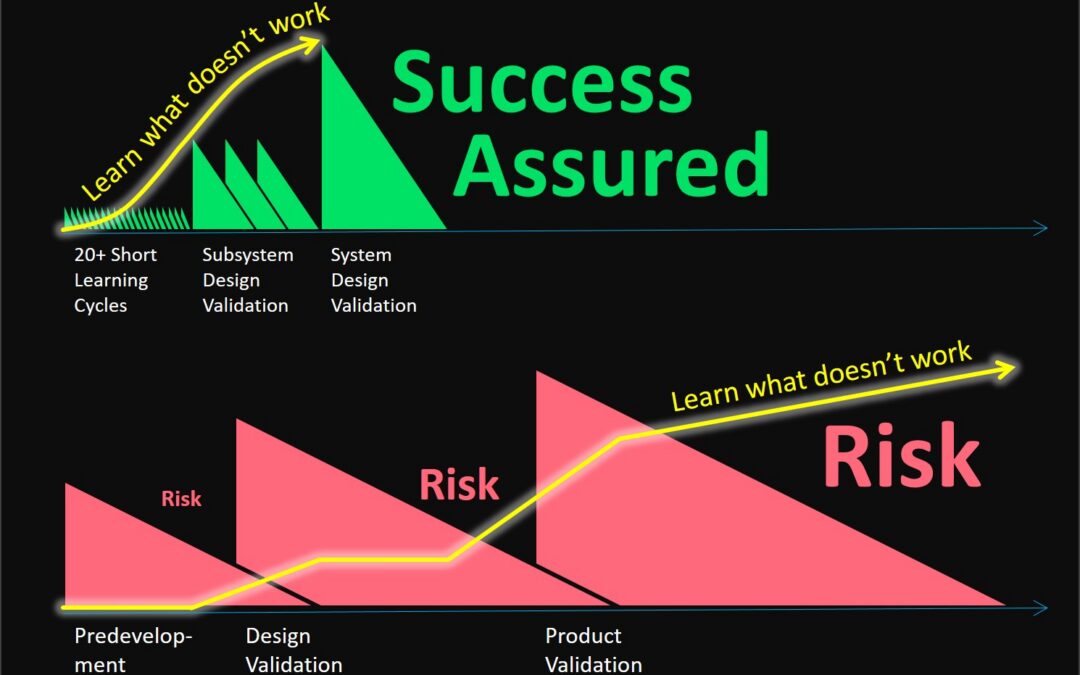 Learn what doesn't work

Success Assured

20+ Short Learning Cycles

Subsystem Design Validation

System Design Validation

Learn what doesn't work

Risk

Risk

Risk

Predevelopment

Design Validation

Product Validation